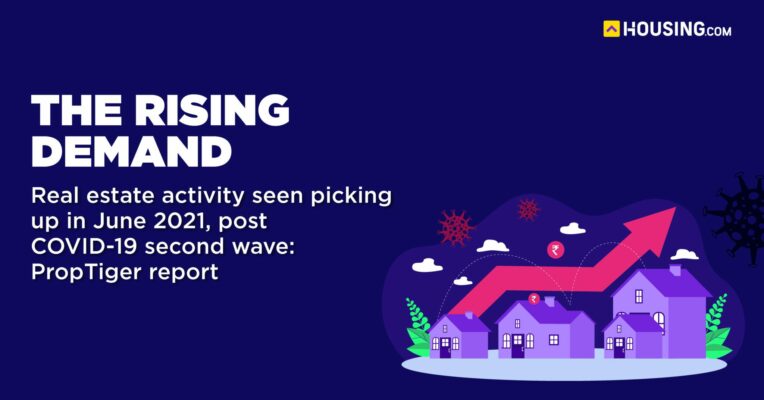 HOUSING.com

THE RISING DEMAND

Real estate activity seen picking up in June 2021, post COVID-19 second wave: PropTiger report

₹

₹